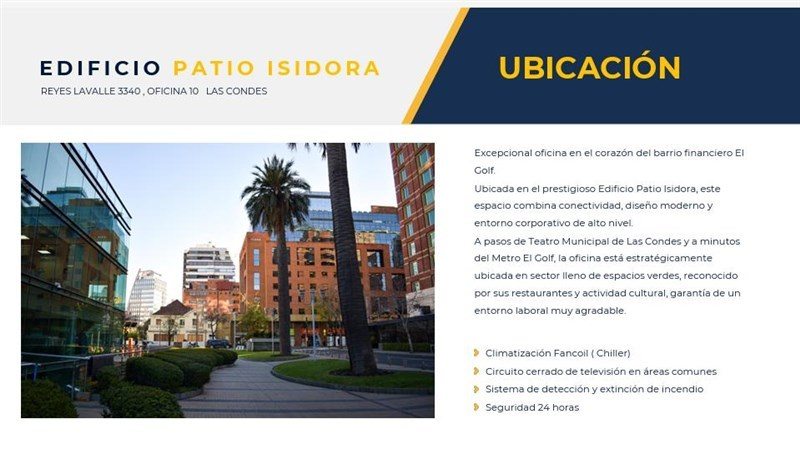 EDIFICIO PATIO ISIDORA
REYES LAVALLE 3340 , OFICINA 10   LAS CONDES

UBICACIÓN

Excepcional oficina en el corazón del barrio financiero El Golf.
Ubicada en el prestigioso Edificio Patio Isidora, este espacio combina conectividad, diseño moderno y entorno corporativo de alto nivel.
A pasos de Teatro Municipal de Las Condes y a minutos del Metro El Golf, la oficina está estratégicamente ubicada en sector lleno de espacios verdes, reconocido por sus restaurantes y actividad cultural, garantía de un entorno laboral muy agradable.

Climatización Fancoil ( Chiller)
Circuito cerrado de televisión en áreas comunes
Sistema de detección y extinción de incendio
Seguridad 24 horas